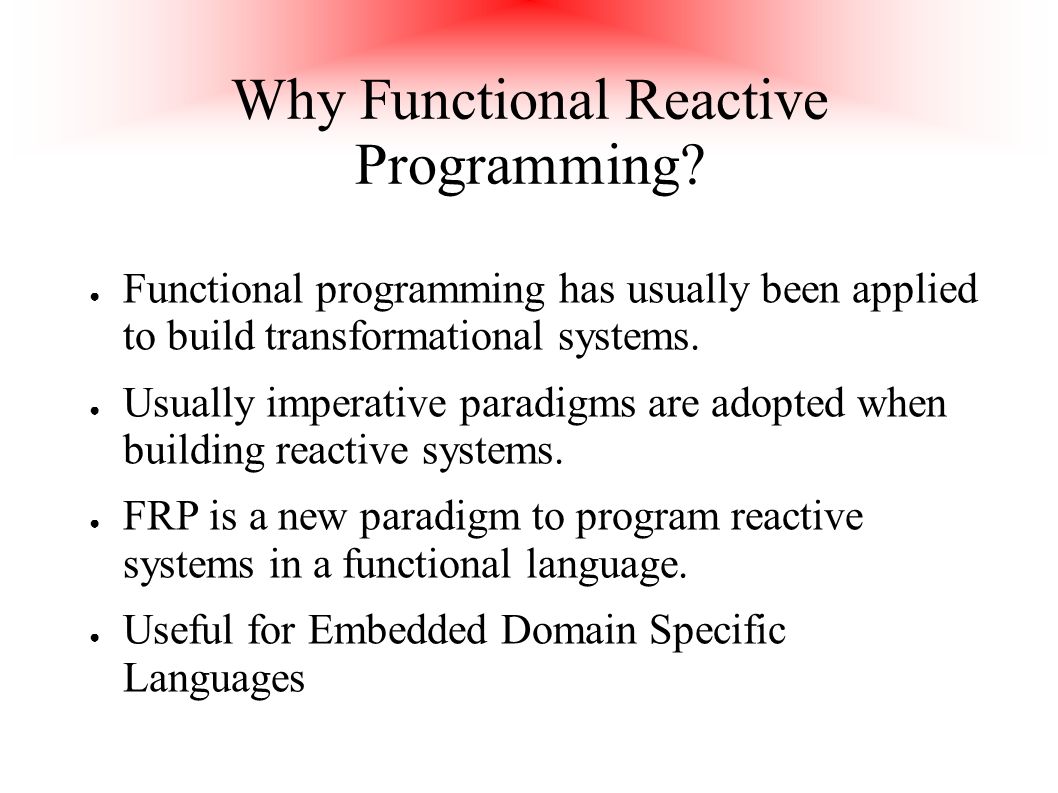 Why Functional Reactive Programming?

● Functional programming has usually been applied to build transformational systems.

● Usually imperative paradigms are adopted when building reactive systems.

● FRP is a new paradigm to program reactive systems in a functional language.

● Useful for Embedded Domain Specific Languages